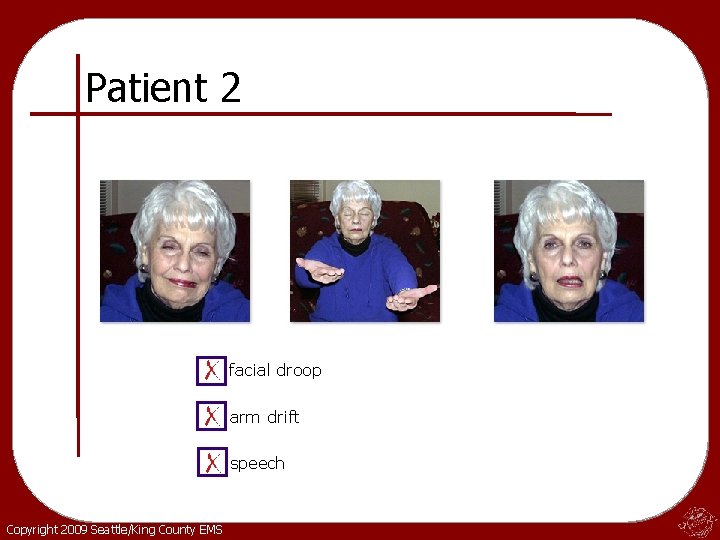 Patient 2

X facial droop

X arm drift

X speech

Copyright 2009 Seattle/King County EMS